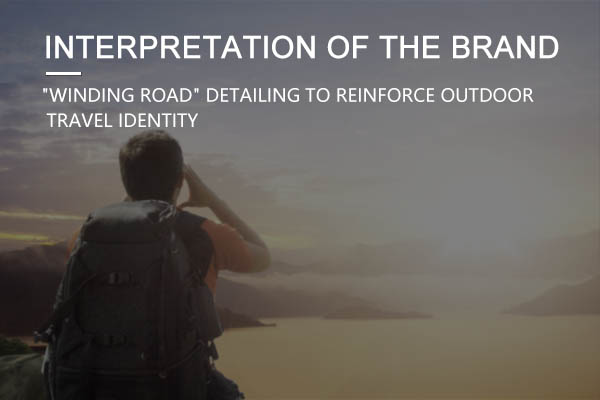 INTERPRETATION OF THE BRAND

"WINDING ROAD" DETAILING TO REINFORCE OUTDOOR TRAVEL IDENTITY